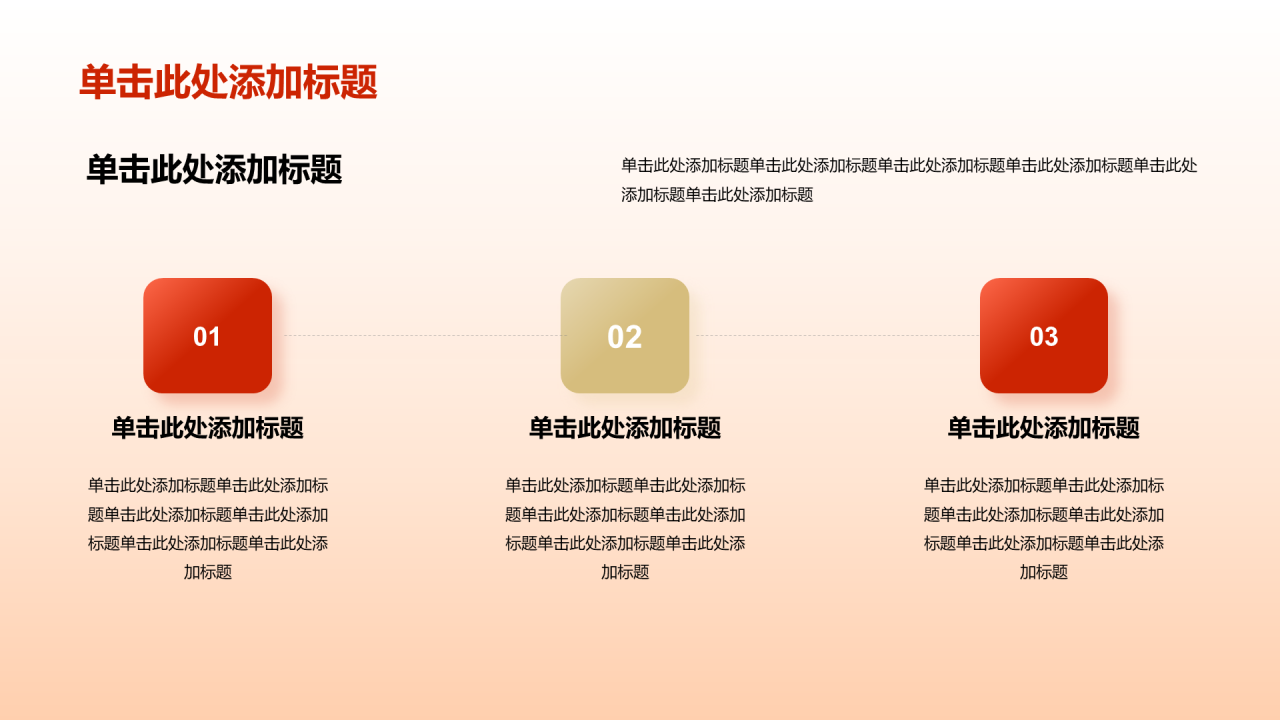 单击此处添加标题

单击此处添加标题

单击此处添加标题单击此处添加标题单击此处添加标题单击此处添加标题单击此处添加标题单击此处添加标题

01

单击此处添加标题

单击此处添加标题单击此处添加标题单击此处添加标题单击此处添加标题单击此处添加标题单击此处添加标题

02

单击此处添加标题

单击此处添加标题单击此处添加标题单击此处添加标题单击此处添加标题单击此处添加标题单击此处添加标题

03

单击此处添加标题

单击此处添加标题单击此处添加标题单击此处添加标题单击此处添加标题单击此处添加标题单击此处添加标题